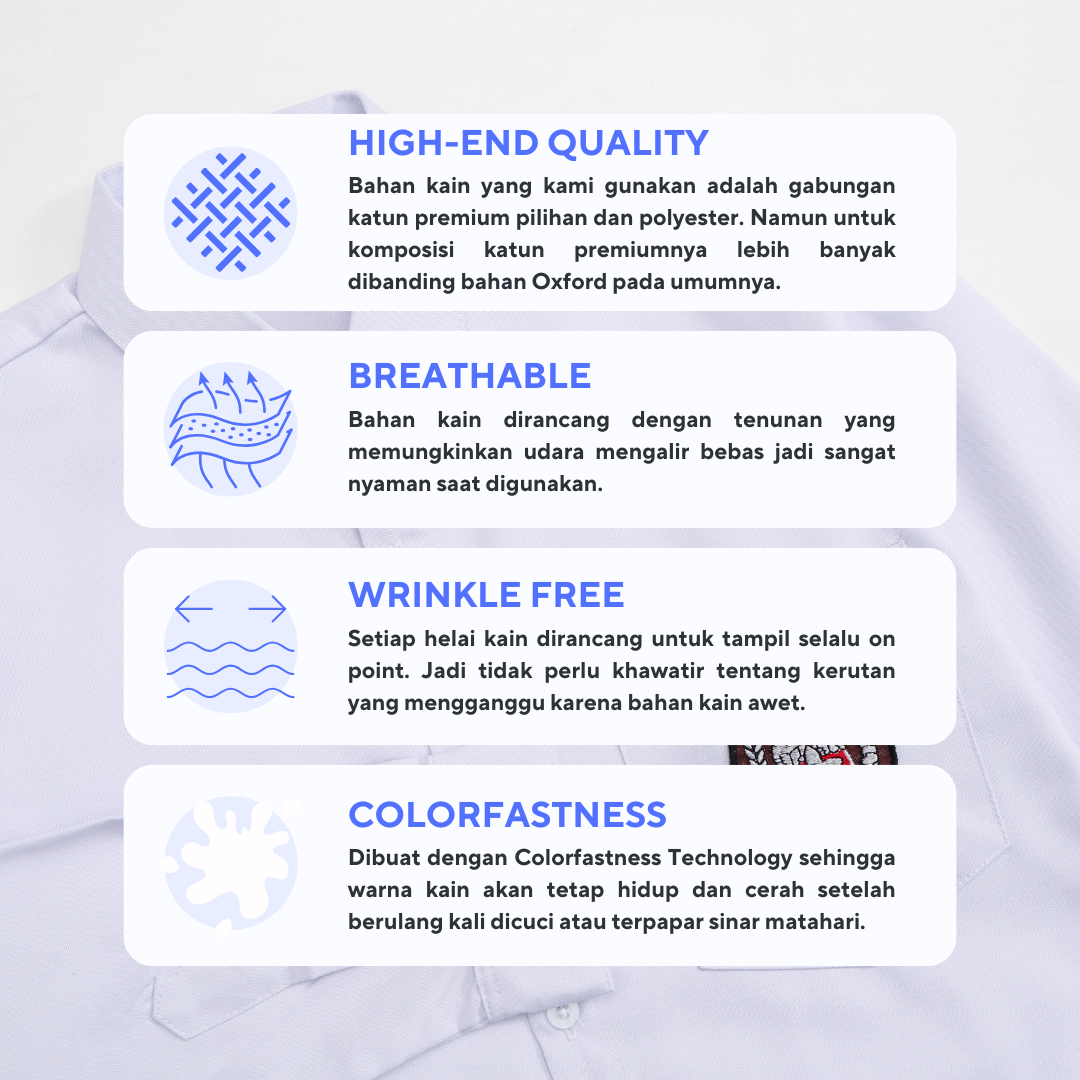 HIGH-END QUALITY
Bahan kain yang kami gunakan adalah gabungan katun premium pilihan dan polyester. Namun untuk komposisi katun premiumnya lebih banyak dibanding bahan Oxford pada umumnya.

BREATHABLE
Bahan kain dirancang dengan tenunan yang memungkinkan udara mengalir bebas jadi sangat nyaman saat digunakan.

WRINKLE FREE
Setiap helai kain dirancang untuk tampil selalu on point. Jadi tidak perlu khawatir tentang kerutan yang mengganggu karena bahan kain awet.

COLORFASTNESS
Dibuat dengan Colorfastness Technology sehingga warna kain akan tetap hidup dan cerah setelah berulang kali dicuci atau terpapar sinar matahari.